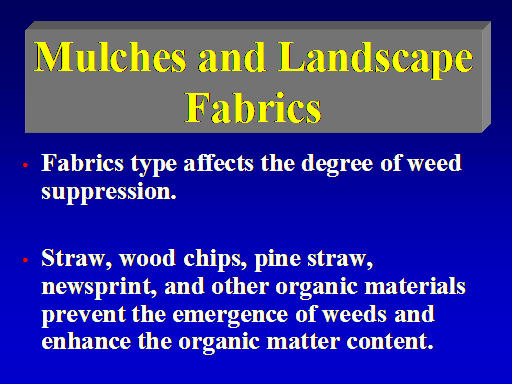 Mulches and Landscape Fabrics

• Fabrics type affects the degree of weed suppression.

• Straw, wood chips, pine straw, newsprint, and other organic materials prevent the emergence of weeds and enhance the organic matter content.